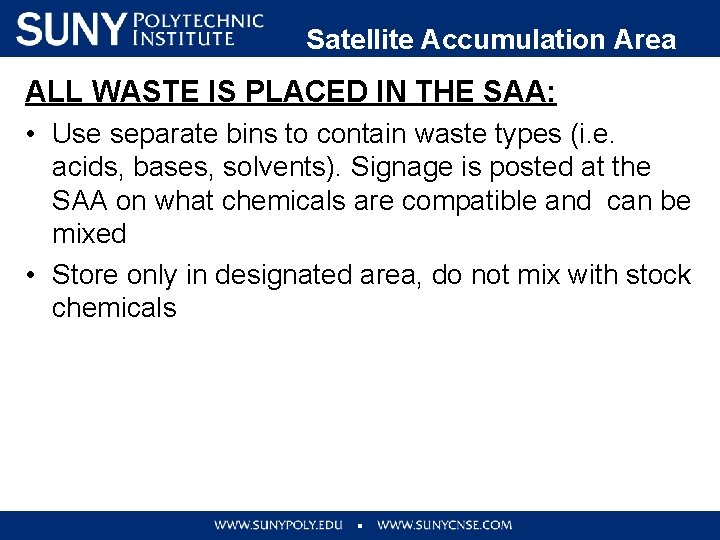 SUNY POLYTECHNIC INSTITUTE

Satellite Accumulation Area

ALL WASTE IS PLACED IN THE SAA:

• Use separate bins to contain waste types (i.e. acids, bases, solvents). Signage is posted at the SAA on what chemicals are compatible and can be mixed

• Store only in designated area, do not mix with stock chemicals

WWW.SUNYPOLY.EDU ▪ WWW.SUNYCNSE.COM